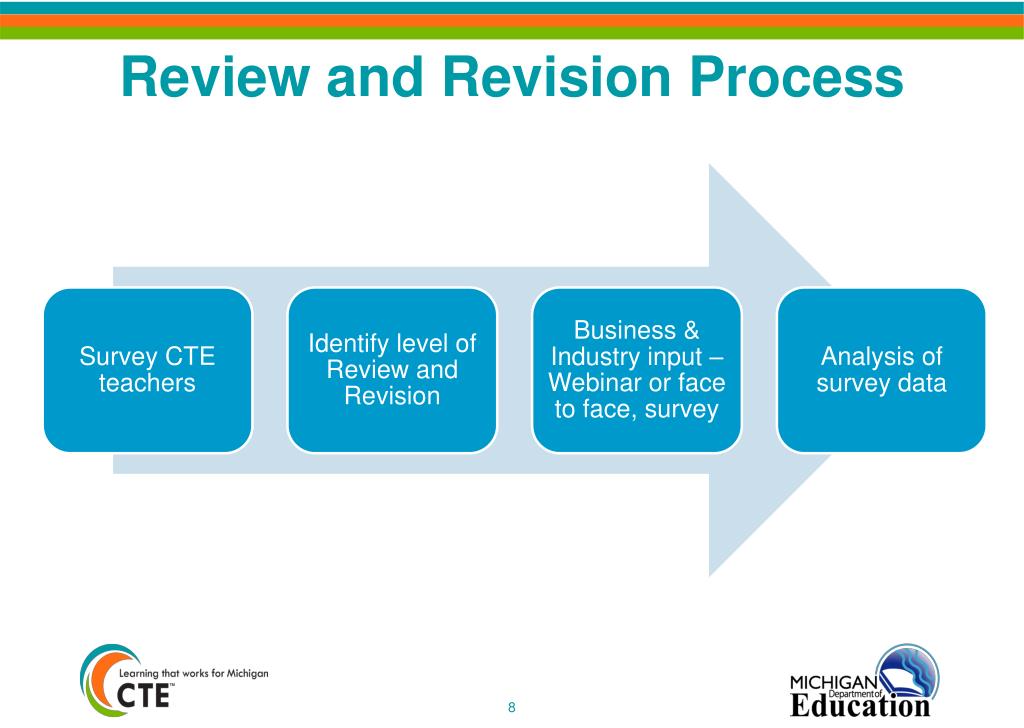 Review and Revision Process

Survey CTE teachers

Identify level of Review and Revision

Business & Industry input – Webinar or face to face, survey

Analysis of survey data

Learning that works for Michigan
CTE™

8

MICHIGAN Department of Education